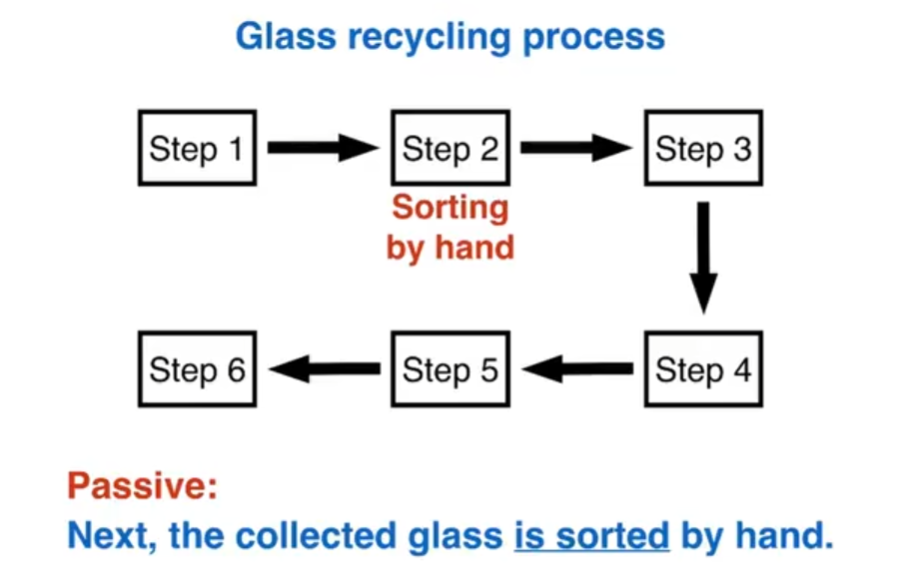 Glass recycling process

Step 1

Step 2

Sorting by hand

Step 3

Step 4

Step 5

Step 6

Passive:

Next, the collected glass is sorted by hand.